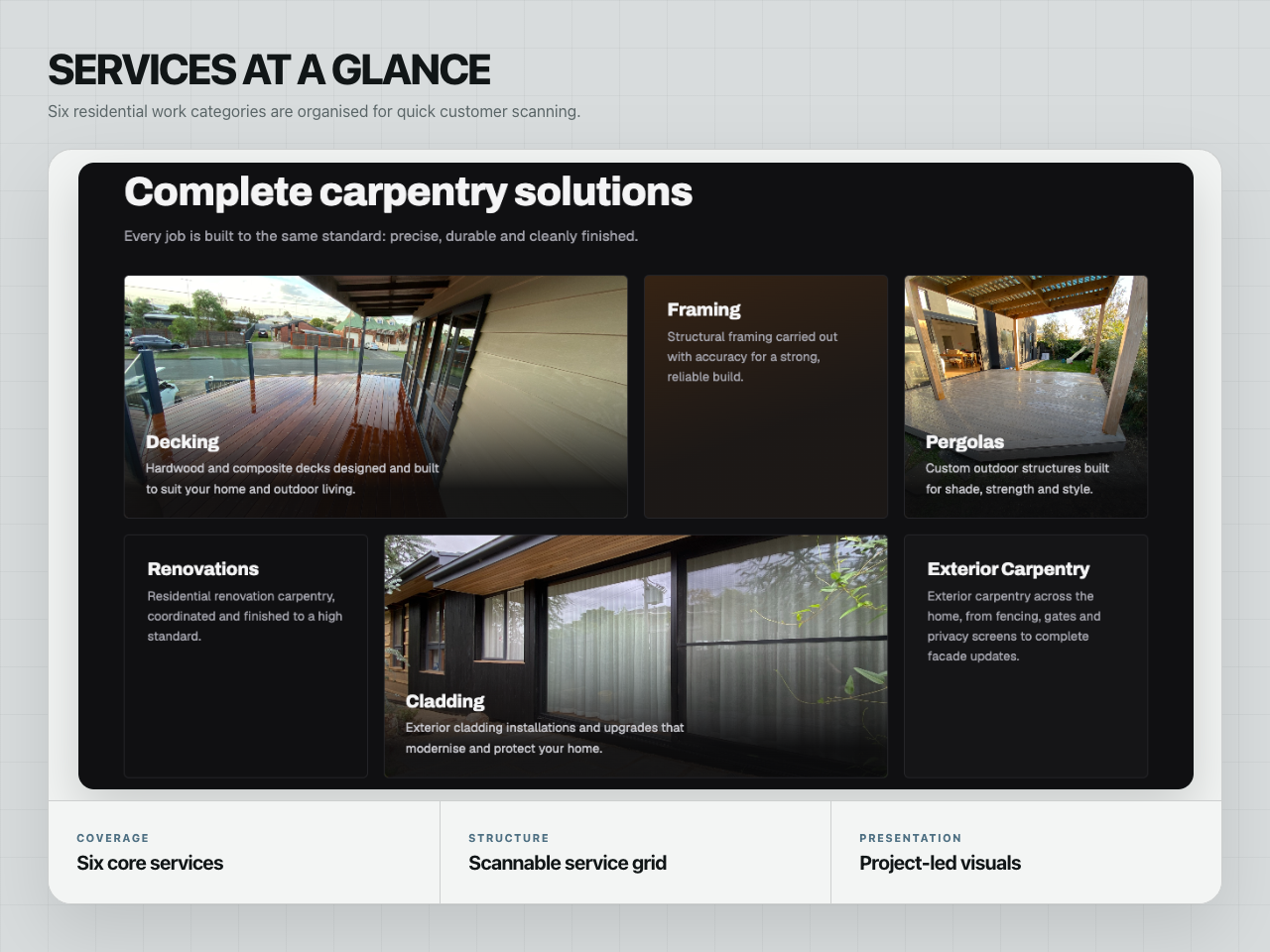 SERVICES AT A GLANCE

Six residential work categories are organised for quick customer scanning.

Complete carpentry solutions

Every job is built to the same standard: precise, durable and cleanly finished.

Decking

Hardwood and composite decks designed and built to suit your home and outdoor living.

Framing

Structural framing carried out with accuracy for a strong, reliable build.

Pergolas

Custom outdoor structures built for shade, strength and style.

Renovations

Residential renovation carpentry, coordinated and finished to a high standard.

Cladding

Exterior cladding installations and upgrades that modernise and protect your home.

Exterior Carpentry

Exterior carpentry across the home, from fencing, gates and privacy screens to complete facade updates.

COVERAGE

Six core services

STRUCTURE

Scannable service grid

PRESENTATION

Project-led visuals